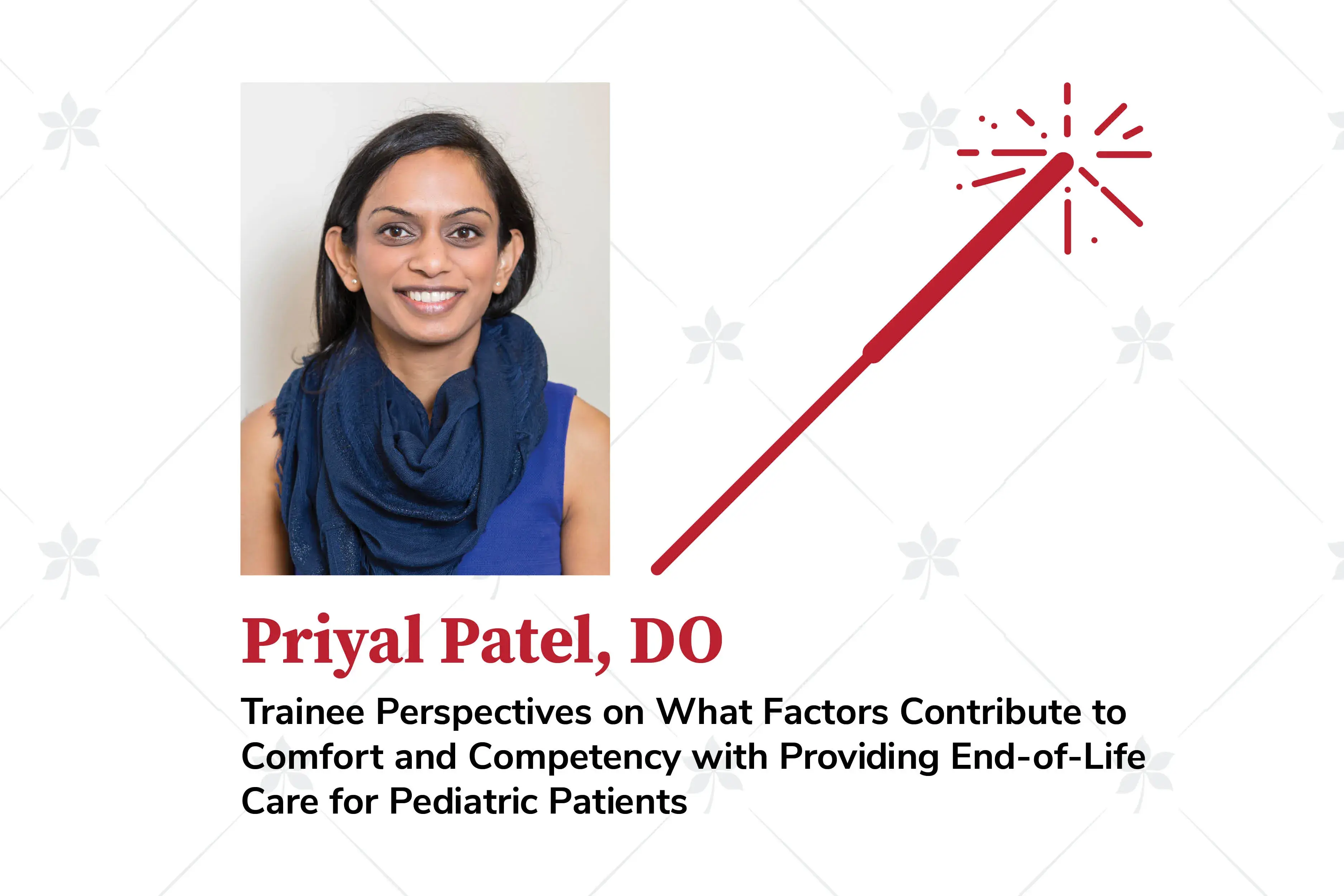 Priyal Patel, DO

Trainee Perspectives on What Factors Contribute to Comfort and Competency with Providing End-of-Life Care for Pediatric Patients